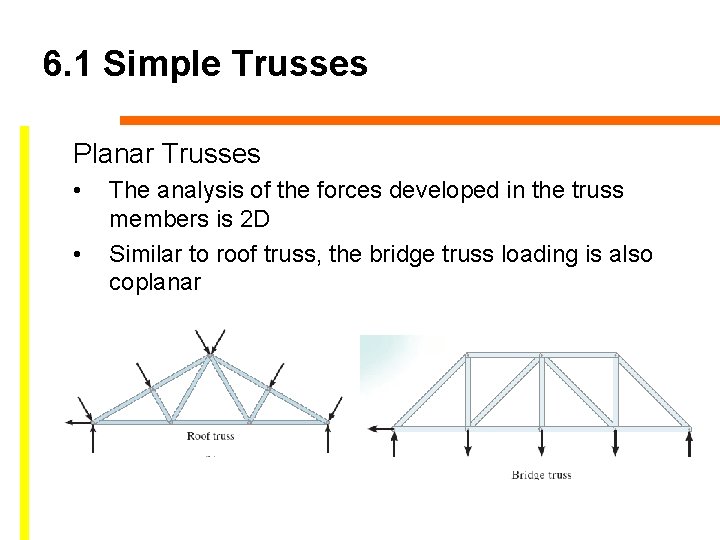 6.1 Simple Trusses

Planar Trusses

• The analysis of the forces developed in the truss members is 2D

• Similar to roof truss, the bridge truss loading is also coplanar

Roof truss

Bridge truss